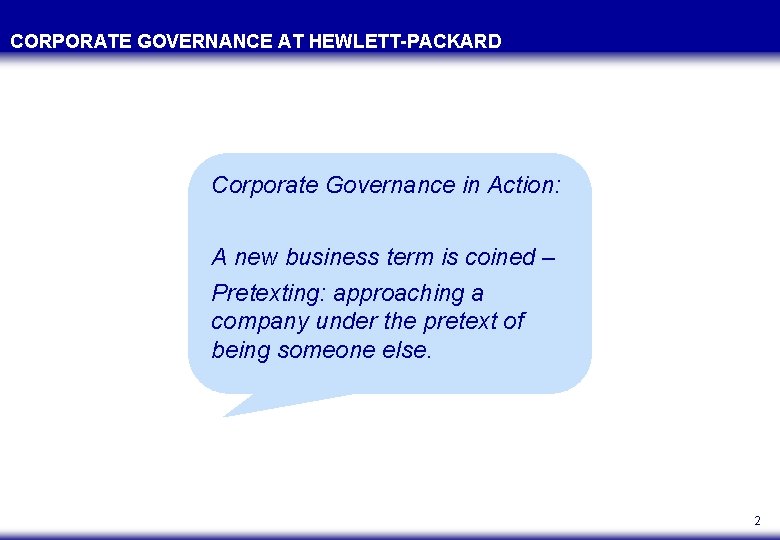 CORPORATE GOVERNANCE AT HEWLETT-PACKARD

Corporate Governance in Action:

A new business term is coined –

Pretexting: approaching a company under the pretext of being someone else.

2